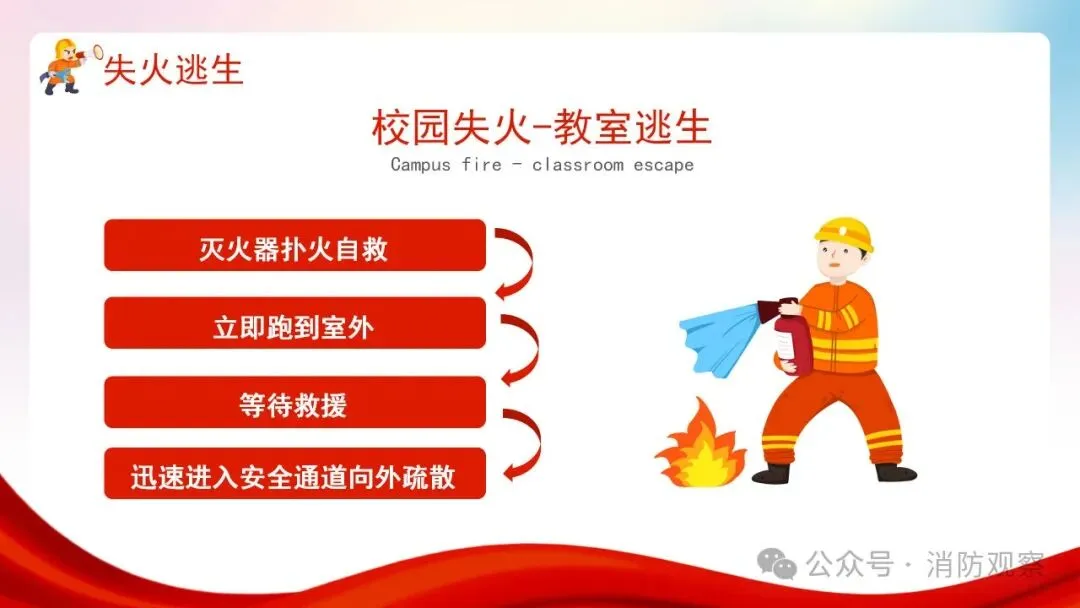 失火逃生

校园失火-教室逃生
Campus fire - classroom escape

灭火器扑火自救

立即跑到室外

等待救援

迅速进入安全通道向外疏散

公众号 · 消防观察